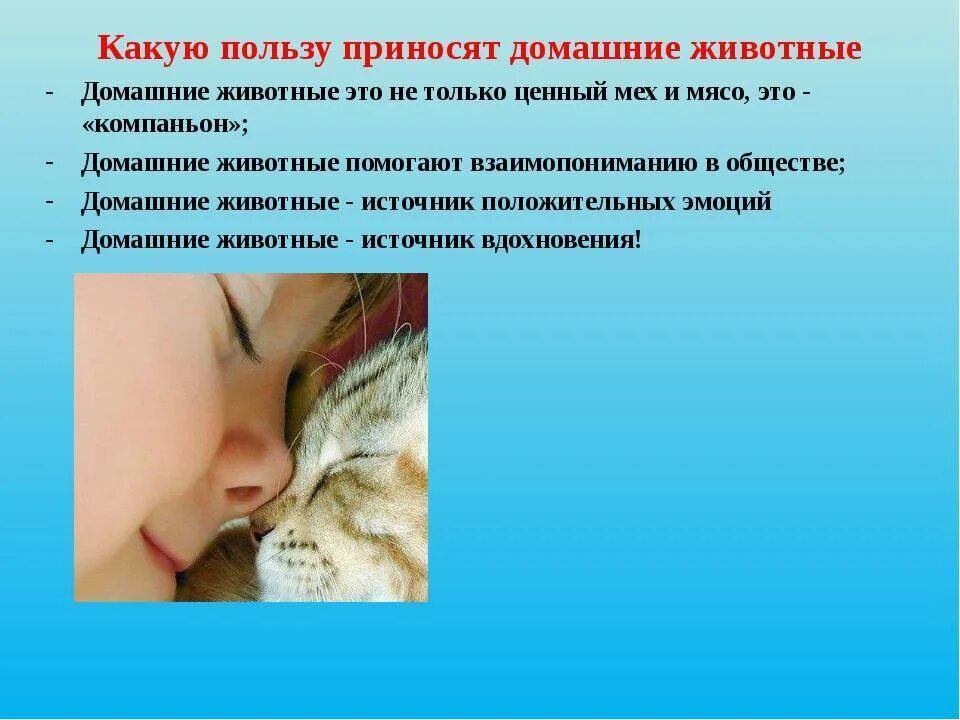 Какую пользу приносят домашние животные

- Домашние животные это не только ценный мех и мясо, это - «компаньон»;
- Домашние животные помогают взаимопониманию в обществе;
- Домашние животные - источник положительных эмоций
- Домашние животные - источник вдохновения!